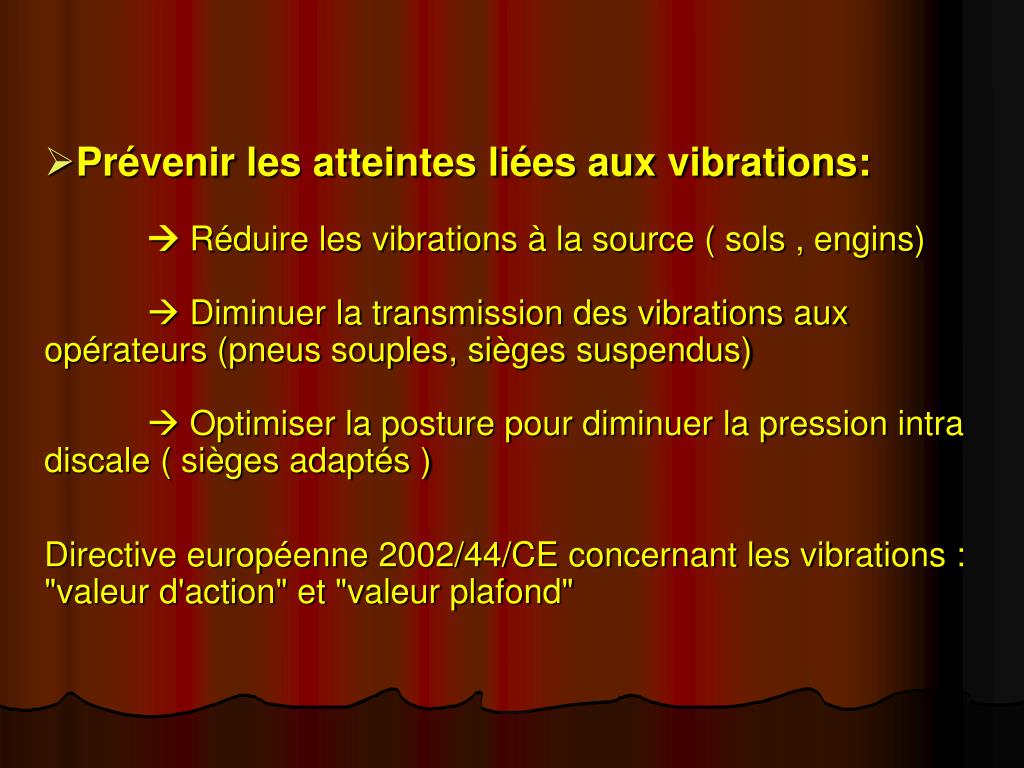 ➢Prévenir les atteintes liées aux vibrations:

→ Réduire les vibrations à la source ( sols , engins)

→ Diminuer la transmission des vibrations aux opérateurs (pneus souples, sièges suspendus)

→ Optimiser la posture pour diminuer la pression intra discale ( sièges adaptés )

Directive européenne 2002/44/CE concernant les vibrations : "valeur d'action" et "valeur plafond"